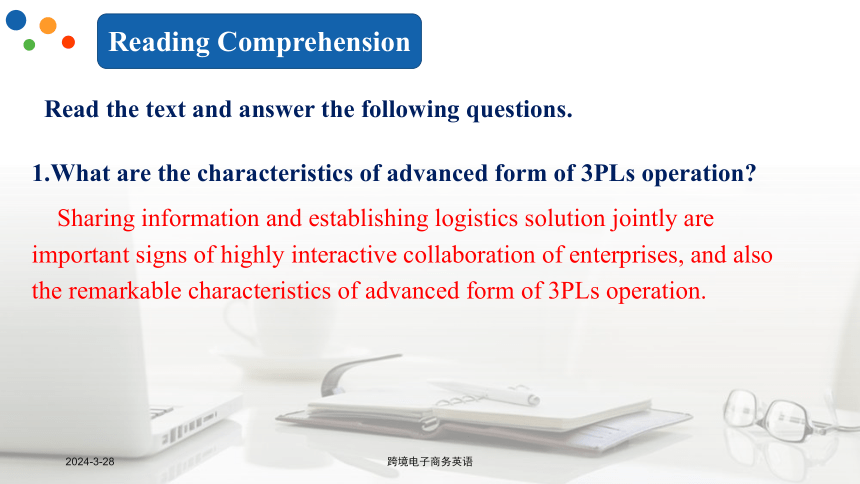 Reading Comprehension

Read the text and answer the following questions.

1.What are the characteristics of advanced form of 3PLs operation?

Sharing information and establishing logistics solution jointly are important signs of highly interactive collaboration of enterprises, and also the remarkable characteristics of advanced form of 3PLs operation.

2024-3-28

跨境电子商务英语